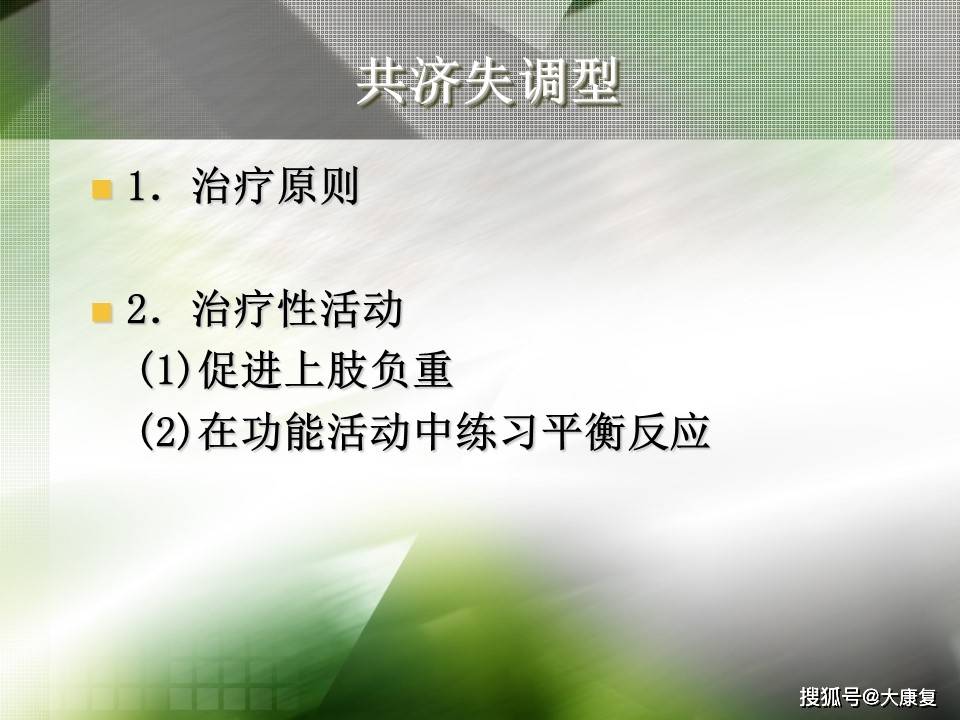 共济失调型

1. 治疗原则

2. 治疗性活动

(1)促进上肢负重

(2)在功能活动中练习平衡反应

搜狐号@大康复